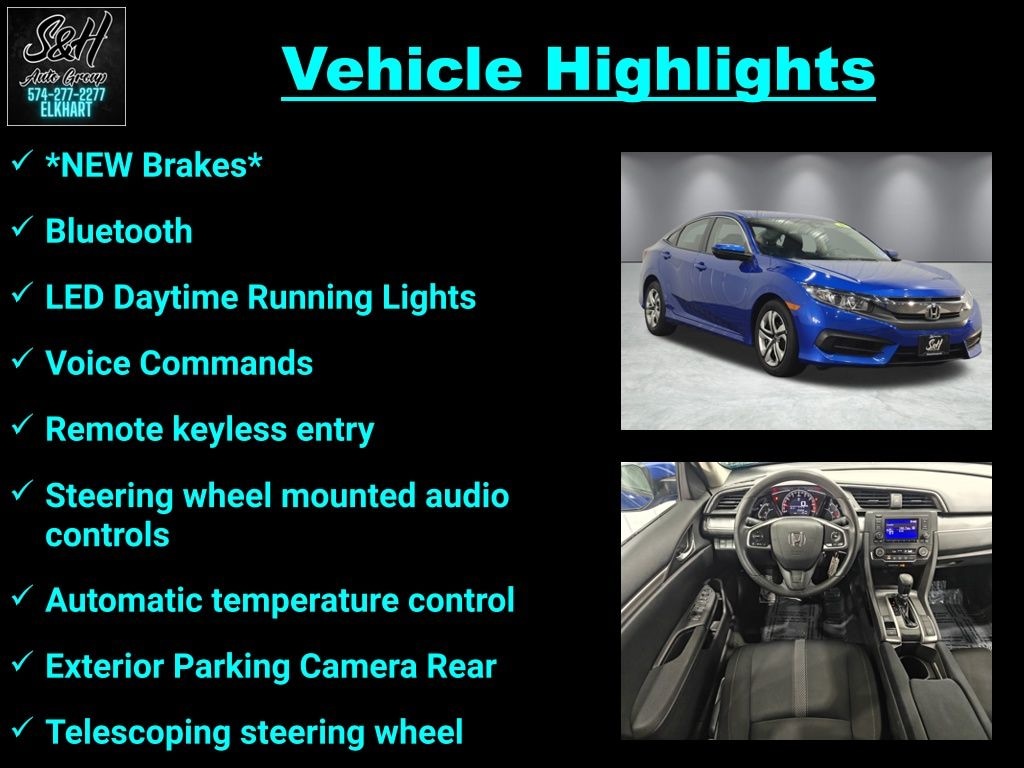 S&H
Auto Group
574-277-2277
ELKHART

Vehicle Highlights

✓ *NEW Brakes*

✓ Bluetooth

✓ LED Daytime Running Lights

✓ Voice Commands

✓ Remote keyless entry

✓ Steering wheel mounted audio controls

✓ Automatic temperature control

✓ Exterior Parking Camera Rear

✓ Telescoping steering wheel

S&H